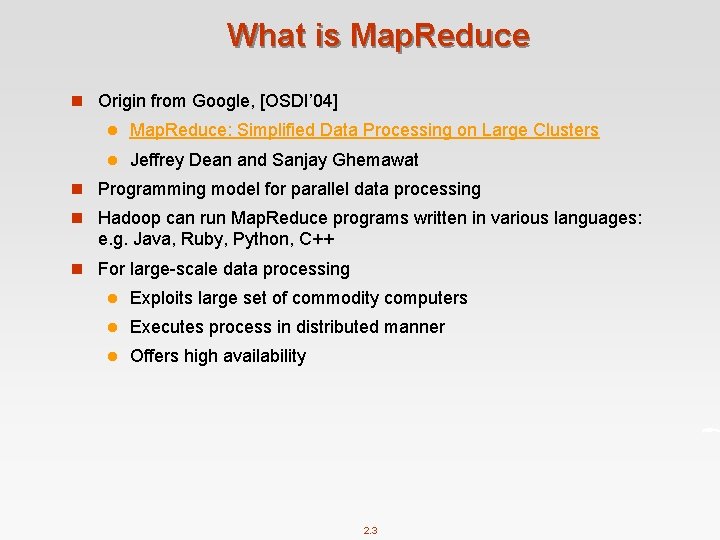 What is MapReduce

Origin from Google, [OSDI'04]

MapReduce: Simplified Data Processing on Large Clusters

Jeffrey Dean and Sanjay Ghemawat

Programming model for parallel data processing

Hadoop can run MapReduce programs written in various languages: e.g. Java, Ruby, Python, C++

For large-scale data processing

Exploits large set of commodity computers

Executes process in distributed manner

Offers high availability

2.3